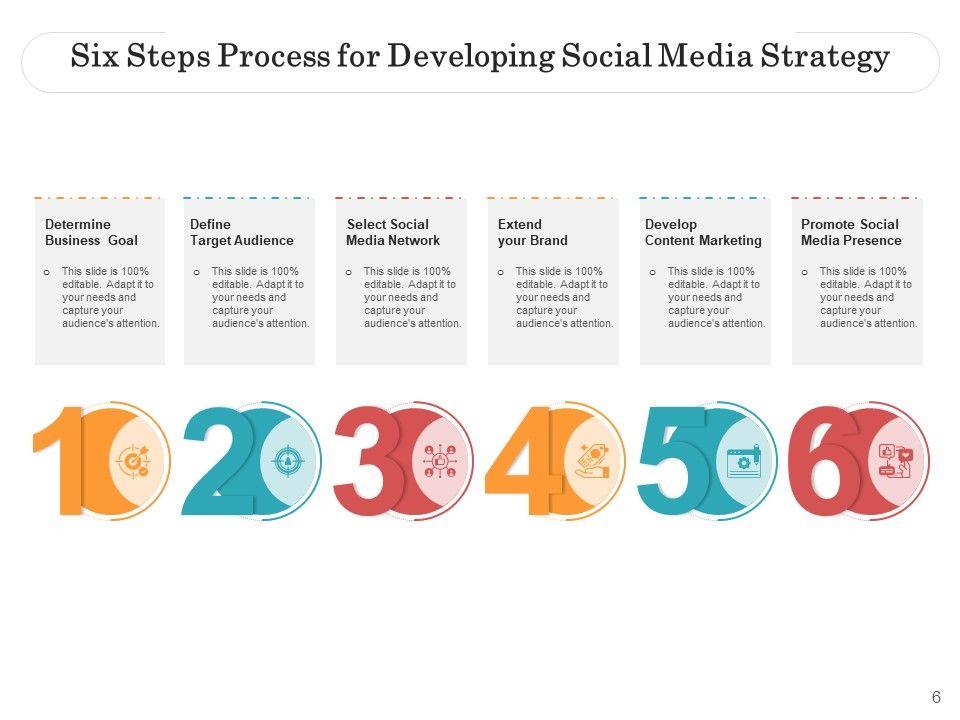 Six Steps Process for Developing Social Media Strategy

Determine Business Goal

o This slide is 100% editable. Adapt it to your needs and capture your audience's attention.

Define Target Audience

o This slide is 100% editable. Adapt it to your needs and capture your audience's attention.

Select Social Media Network

o This slide is 100% editable. Adapt it to your needs and capture your audience's attention.

Extend your Brand

o This slide is 100% editable. Adapt it to your needs and capture your audience's attention.

Develop Content Marketing

o This slide is 100% editable. Adapt it to your needs and capture your audience's attention.

Promote Social Media Presence

o This slide is 100% editable. Adapt it to your needs and capture your audience's attention.

1

2

3

4

5

6

6